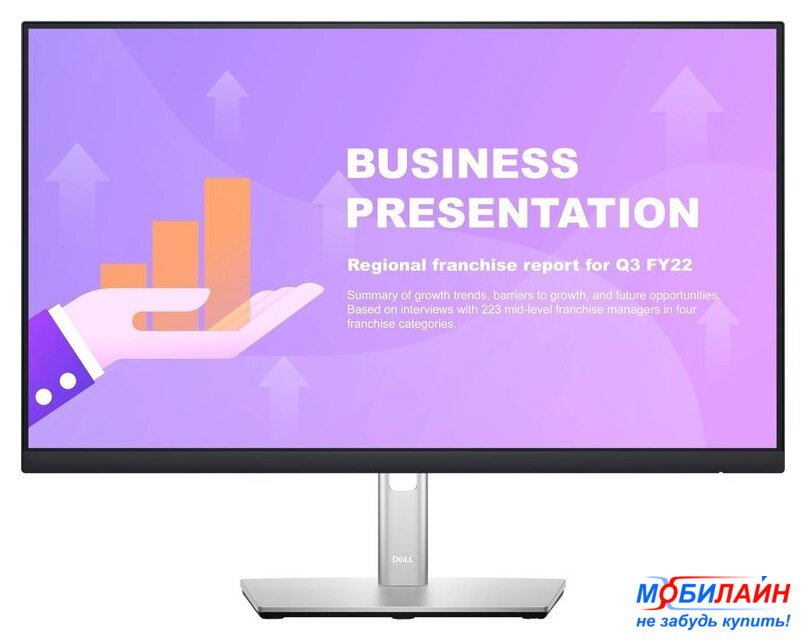 BUSINESS PRESENTATION

Regional franchise report for Q3 FY22

Summary of growth trends, barriers to growth, and future opportunities. Based on interviews with 223 mid-level franchise managers in four franchise categories.

DELL

МОБИЛАЙН
не забудь купить!